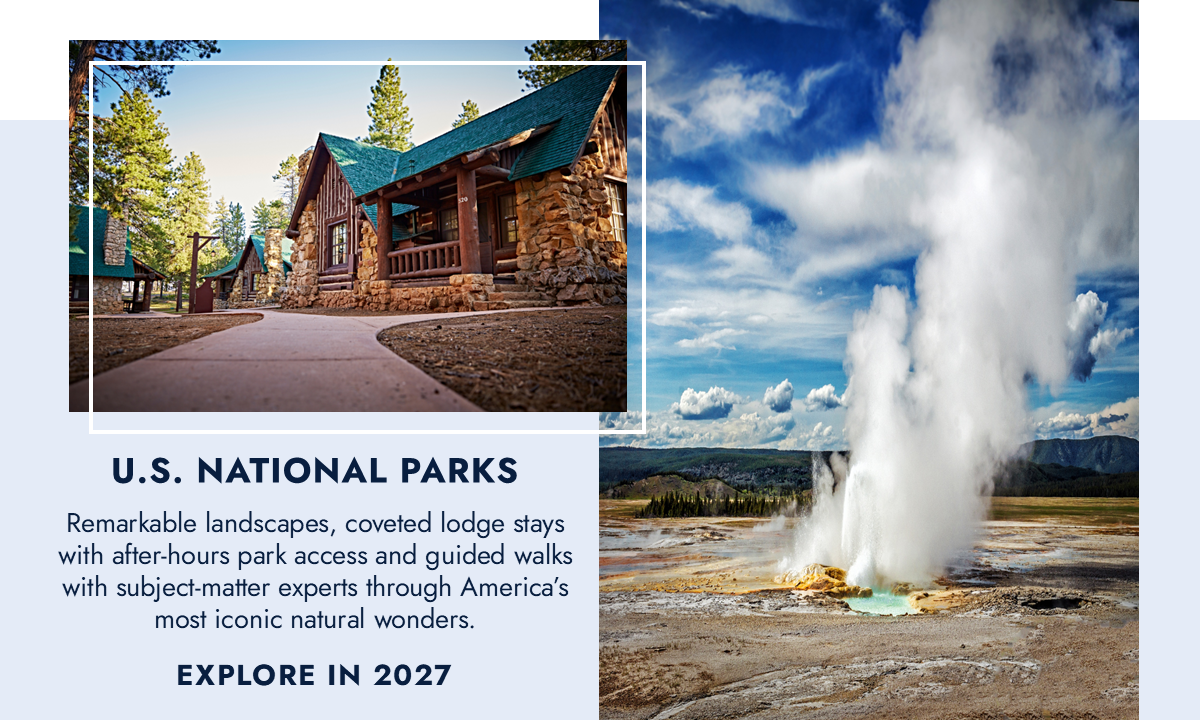 U.S. NATIONAL PARKS

Remarkable landscapes, coveted lodge stays with after-hours park access and guided walks with subject-matter experts through America's most iconic natural wonders.

EXPLORE IN 2027